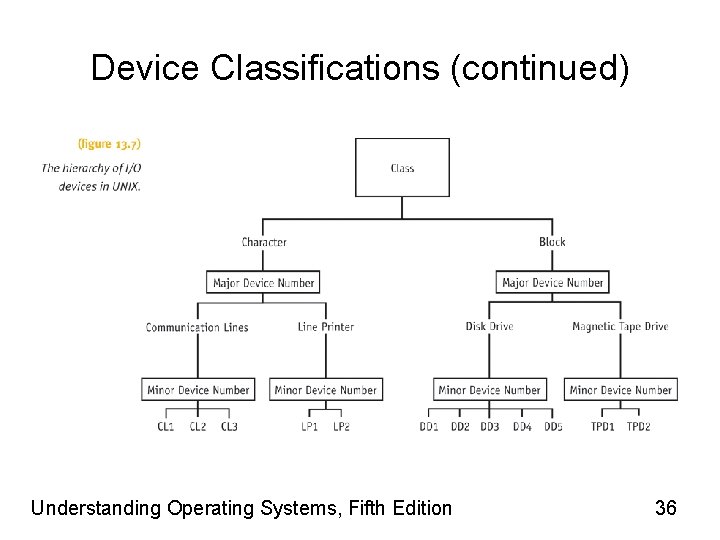 Device Classifications (continued)

(figure 13.7)

The hierarchy of I/O devices in UNIX.

Class

Character

Block

Major Device Number

Major Device Number

Communication Lines

Line Printer

Disk Drive

Magnetic Tape Drive

Minor Device Number

Minor Device Number

Minor Device Number

Minor Device Number

CL1 CL2 CL3

LP1 LP2

DD1 DD2 DD3 DD4 DD5

TPD1 TPD2

Understanding Operating Systems, Fifth Edition

36